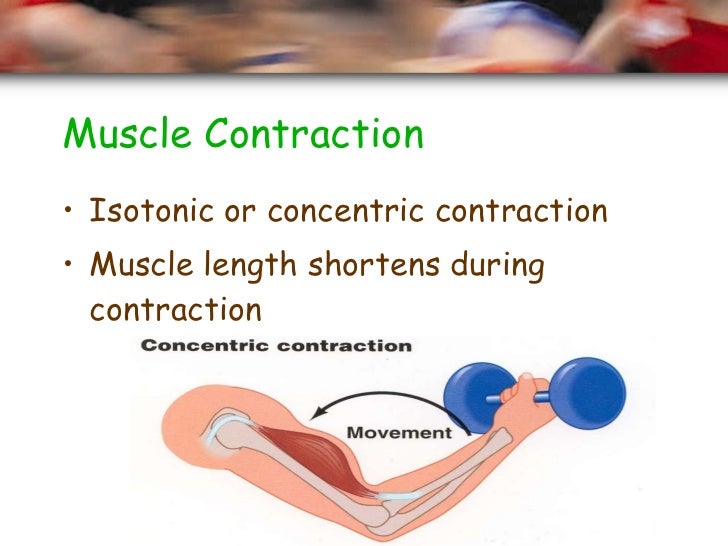 Muscle Contraction

• Isotonic or concentric contraction
• Muscle length shortens during contraction

Concentric contraction

Movement